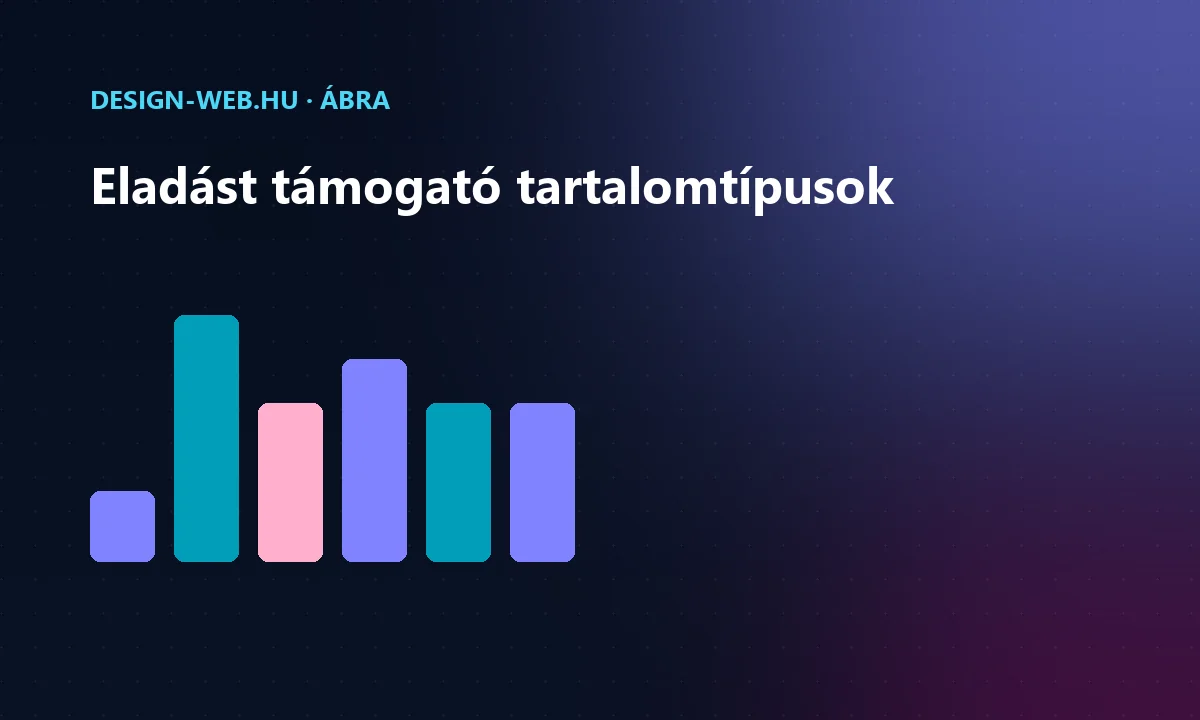 DESIGN-WEB.HU · ÁBRA

Eladást támogató tartalomtípusok